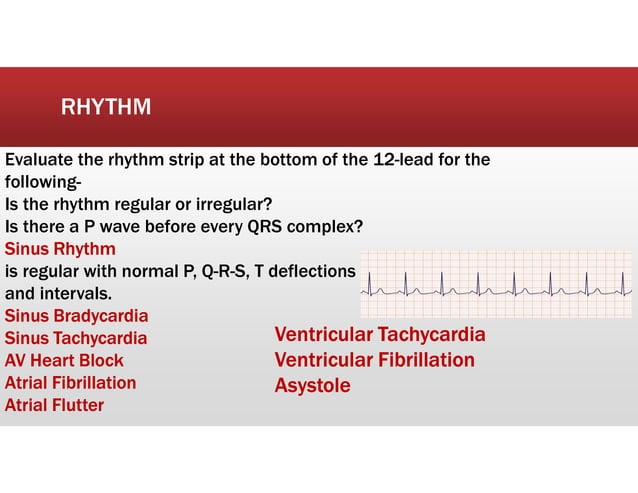 RHYTHM

Evaluate the rhythm strip at the bottom of the 12-lead for the following-
Is the rhythm regular or irregular?
Is there a P wave before every QRS complex?
Sinus Rhythm
is regular with normal P, Q-R-S, T deflections and intervals.
Sinus Bradycardia
Sinus Tachycardia
AV Heart Block
Atrial Fibrillation
Atrial Flutter

Ventricular Tachycardia
Ventricular Fibrillation
Asystole